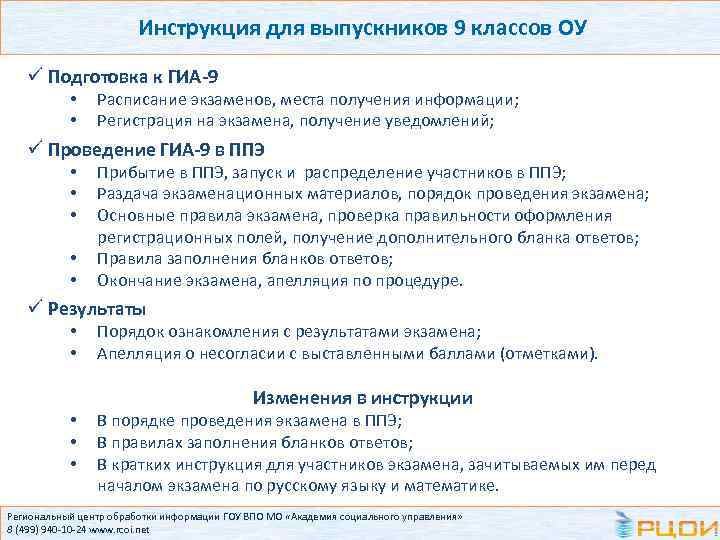 Инструкция для выпускников 9 классов ОУ

✓ Подготовка к ГИА-9
• Расписание экзаменов, места получения информации;
• Регистрация на экзамена, получение уведомлений;

✓ Проведение ГИА-9 в ППЭ
• Прибытие в ППЭ, запуск и распределение участников в ППЭ;
• Раздача экзаменационных материалов, порядок проведения экзамена;
• Основные правила экзамена, проверка правильности оформления регистрационных полей, получение дополнительного бланка ответов;
• Правила заполнения бланков ответов;
• Окончание экзамена, апелляция по процедуре.

✓ Результаты
• Порядок ознакомления с результатами экзамена;
• Апелляция о несогласии с выставленными баллами (отметками).

Изменения в инструкции
• В порядке проведения экзамена в ППЭ;
• В правилах заполнения бланков ответов;
• В кратких инструкция для участников экзамена, зачитываемых им перед началом экзамена по русскому языку и математике.

Региональный центр обработки информации ГОУ ВПО МО «Академия социального управления»
8 (499) 940-10-24 www.rcoi.net

РЦОИ